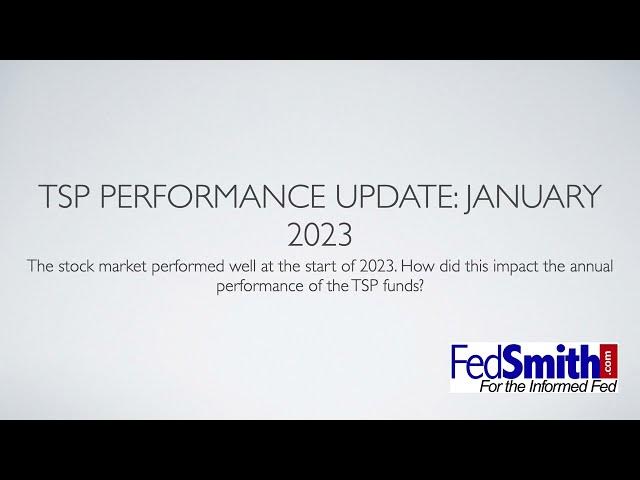 TSP PERFORMANCE UPDATE: JANUARY 2023

The stock market performed well at the start of 2023. How did this impact the annual performance of the TSP funds?

FedSmith.com
For the Informed Fed